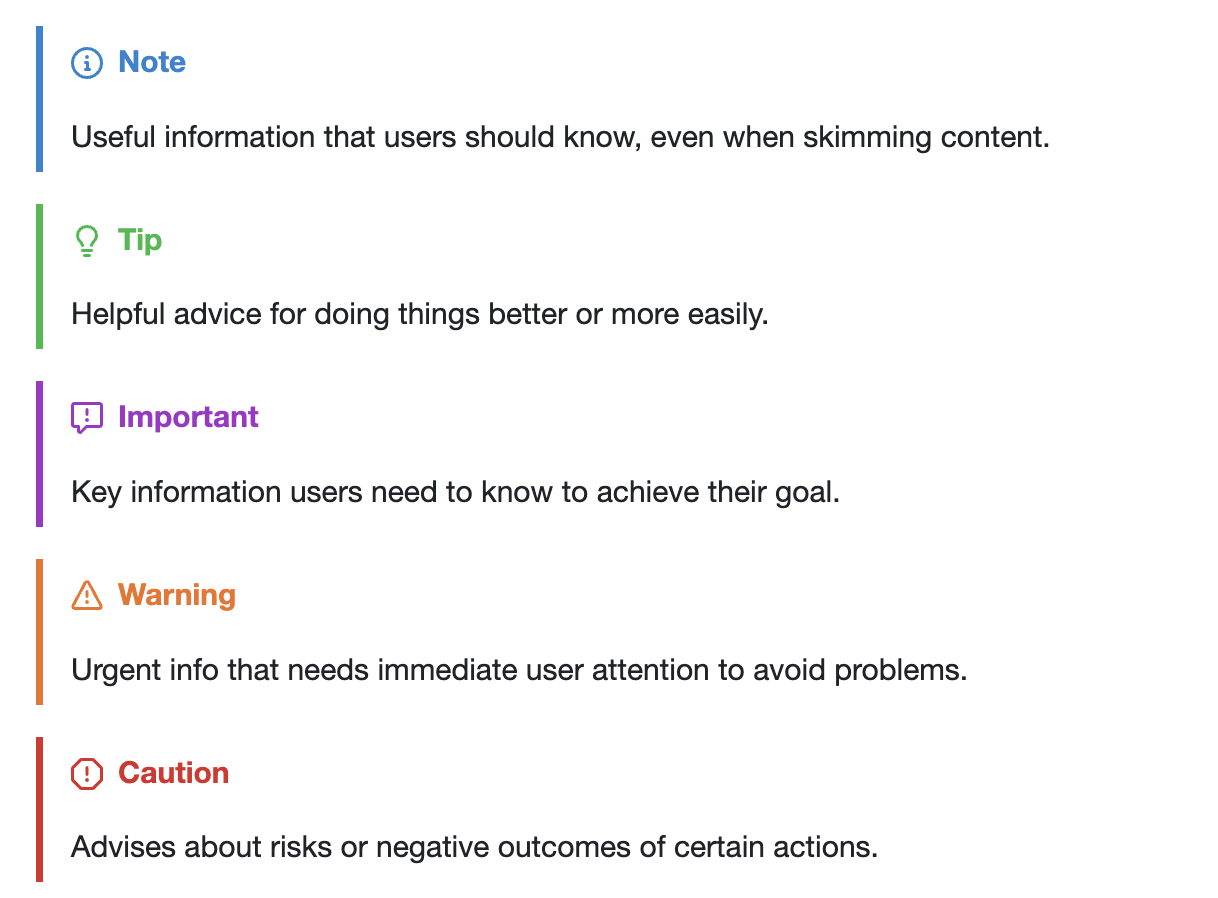 Note

Useful information that users should know, even when skimming content.

Tip

Helpful advice for doing things better or more easily.

Important

Key information users need to know to achieve their goal.

Warning

Urgent info that needs immediate user attention to avoid problems.

Caution

Advises about risks or negative outcomes of certain actions.